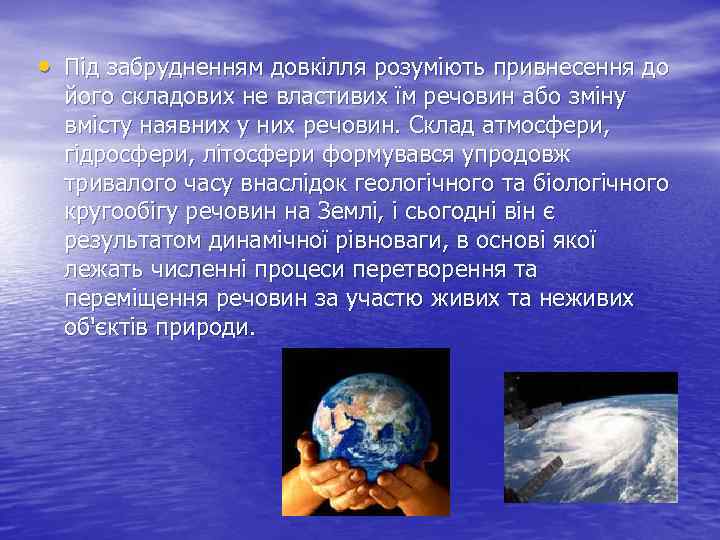 • Під забрудненням довкілля розуміють привнесення до його складових не властивих їм речовин або зміну вмісту наявних у них речовин. Склад атмосфери, гідросфери, літосфери формувався упродовж тривалого часу внаслідок геологічного та біологічного кругообігу речовин на Землі, і сьогодні він є результатом динамічної рівноваги, в основі якої лежать численні процеси перетворення та переміщення речовин за участю живих та неживих об'єктів природи.